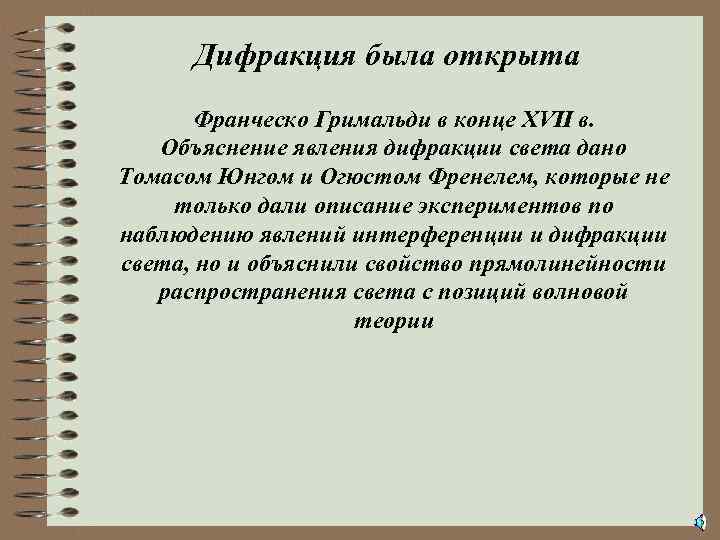 Дифракция была открыта

Франческо Гримальди в конце XVII в. Объяснение явления дифракции света дано Томасом Юнгом и Огюстом Френелем, которые не только дали описание экспериментов по наблюдению явлений интерференции и дифракции света, но и объяснили свойство прямолинейности распространения света с позиций волновой теории